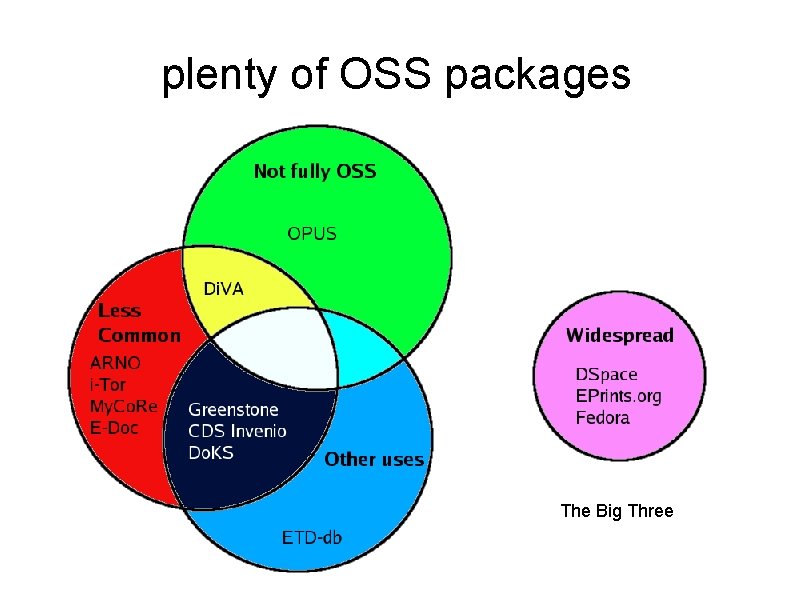 plenty of OSS packages

Not fully OSS

OPUS

DiVA

Less Common

ARNO
i-Tor
MyCoRe
E-Doc

Greenstone
CDS Invenio
DoKS

Other uses

ETD-db

Widespread

DSpace
EPrints.org
Fedora

The Big Three